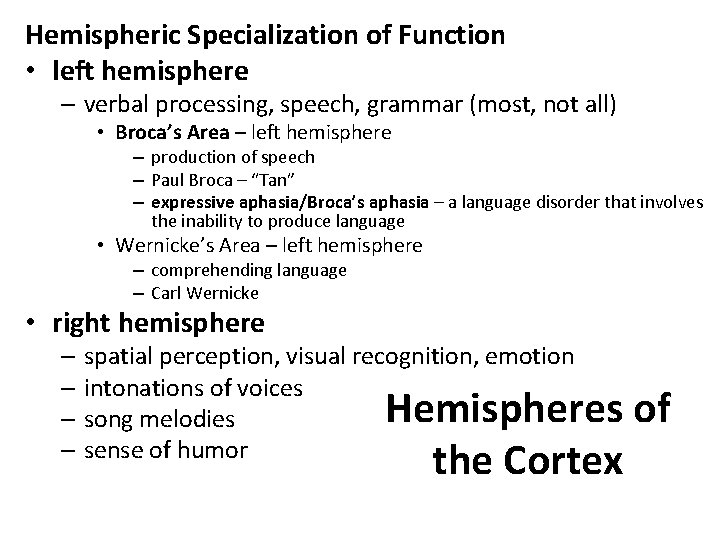 Hemispheric Specialization of Function

• left hemisphere
– verbal processing, speech, grammar (most, not all)
• Broca's Area – left hemisphere
– production of speech
– Paul Broca – "Tan"
– expressive aphasia/Broca's aphasia – a language disorder that involves the inability to produce language
• Wernicke's Area – left hemisphere
– comprehending language
– Carl Wernicke

• right hemisphere
– spatial perception, visual recognition, emotion
– intonations of voices
– song melodies
– sense of humor

Hemispheres of the Cortex